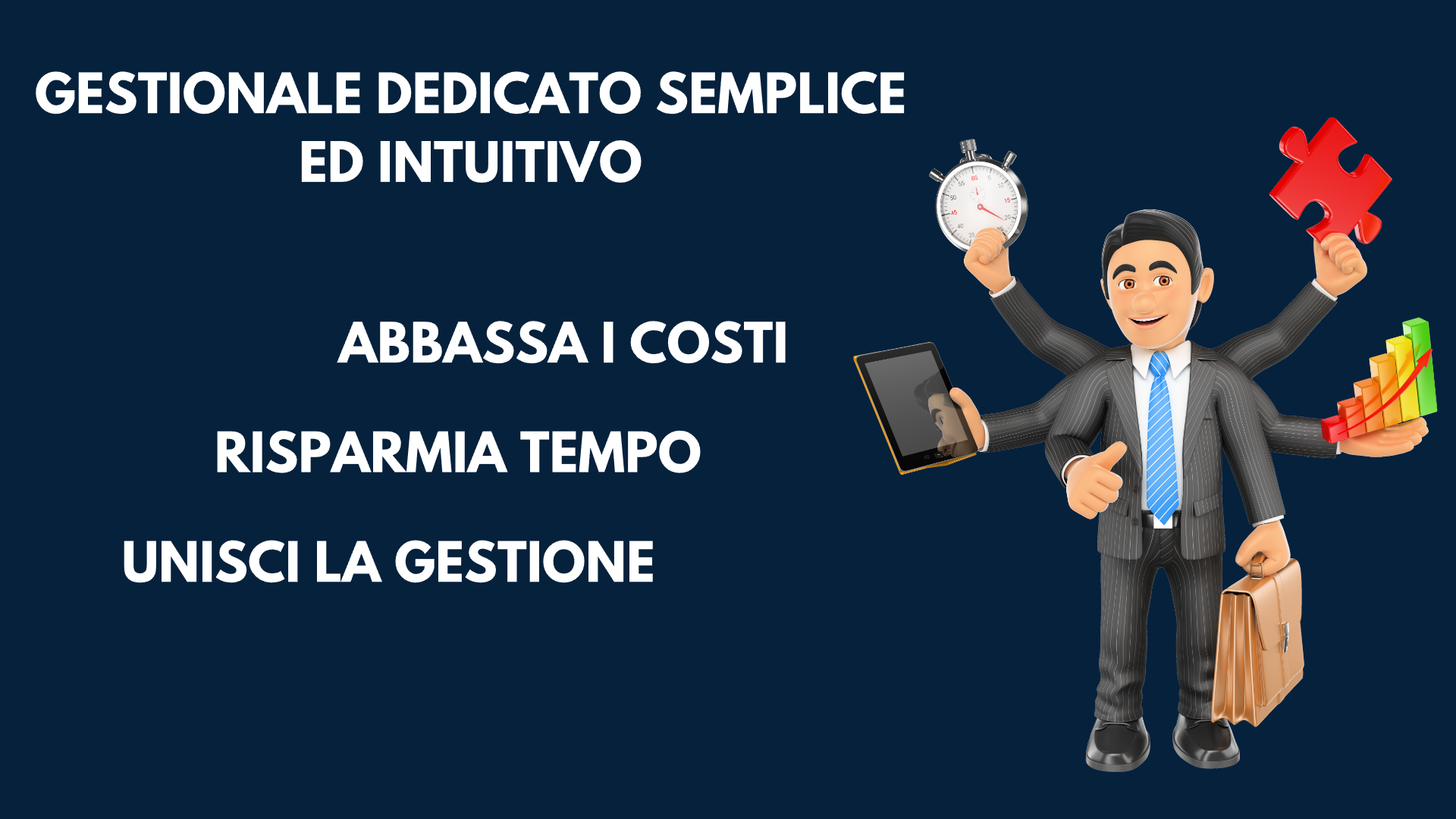 GESTIONALE DEDICATO SEMPLICE ED INTUITIVO

ABBASSA I COSTI

RISPARMIA TEMPO

UNISCI LA GESTIONE